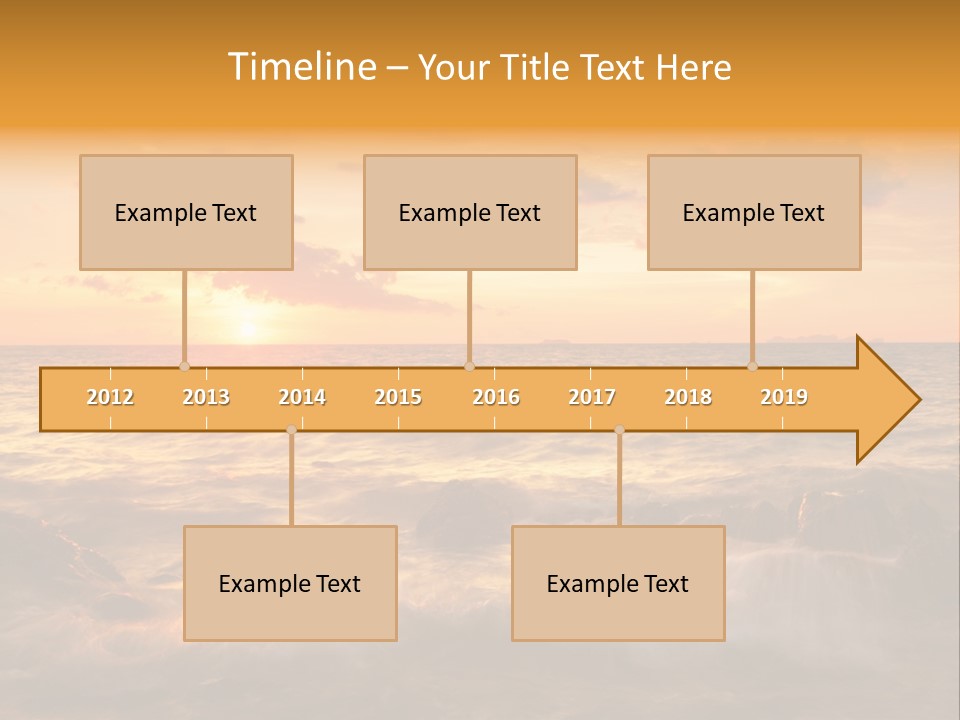 Timeline – Your Title Text Here

Example Text

Example Text

Example Text

2012 2013 2014 2015 2016 2017 2018 2019

Example Text

Example Text